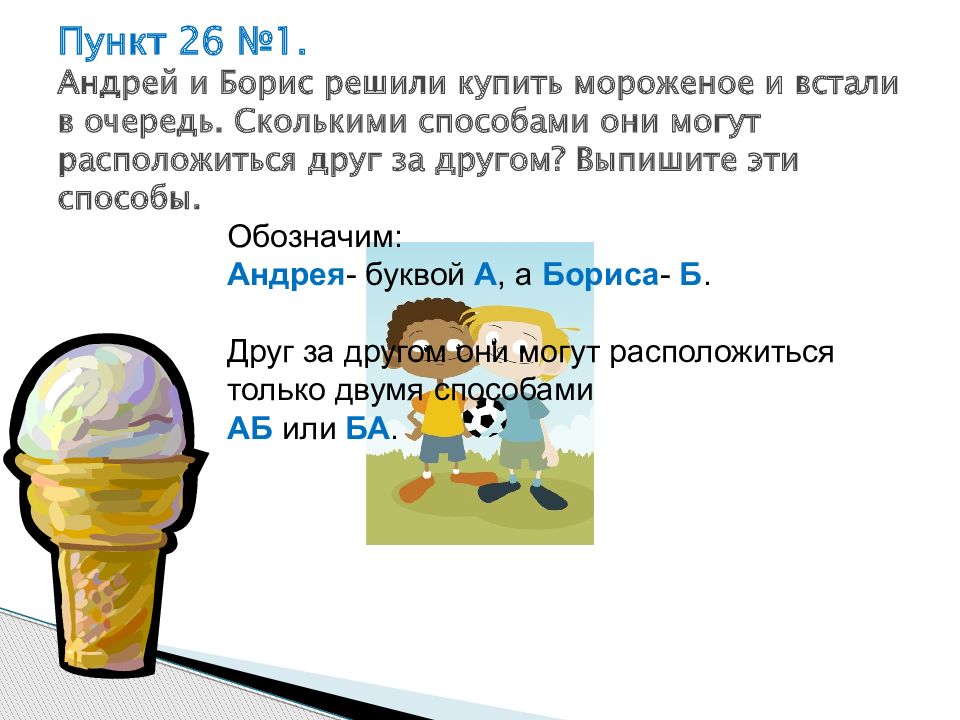 Пункт 26 №1.
Андрей и Борис решили купить мороженое и встали в очередь. Сколькими способами они могут расположиться друг за другом? Выпишите эти способы.

Обозначим:
Андрея- буквой А, а Бориса- Б.

Друг за другом они могут расположиться только двумя способами
АБ или БА.